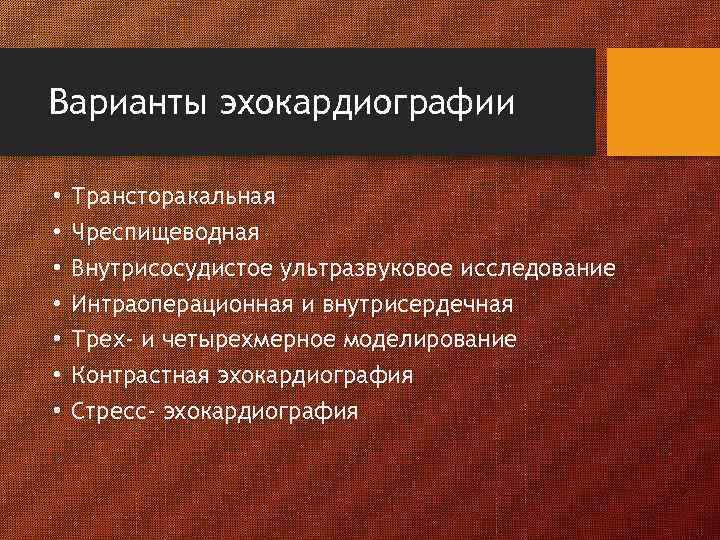 Варианты эхокардиографии

• Трансторакальная
• Чреспищеводная
• Внутрисосудистое ультразвуковое исследование
• Интраоперационная и внутрисердечная
• Трех- и четырехмерное моделирование
• Контрастная эхокардиография
• Стресс- эхокардиография